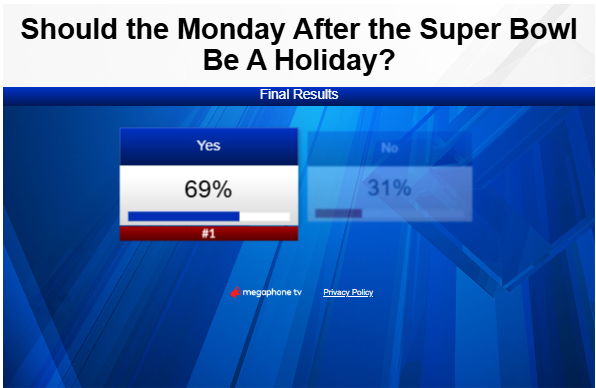 Should the Monday After the Super Bowl Be A Holiday?

Final Results

Yes

69%

#1

No

31%

megaphone tv

Privacy Policy